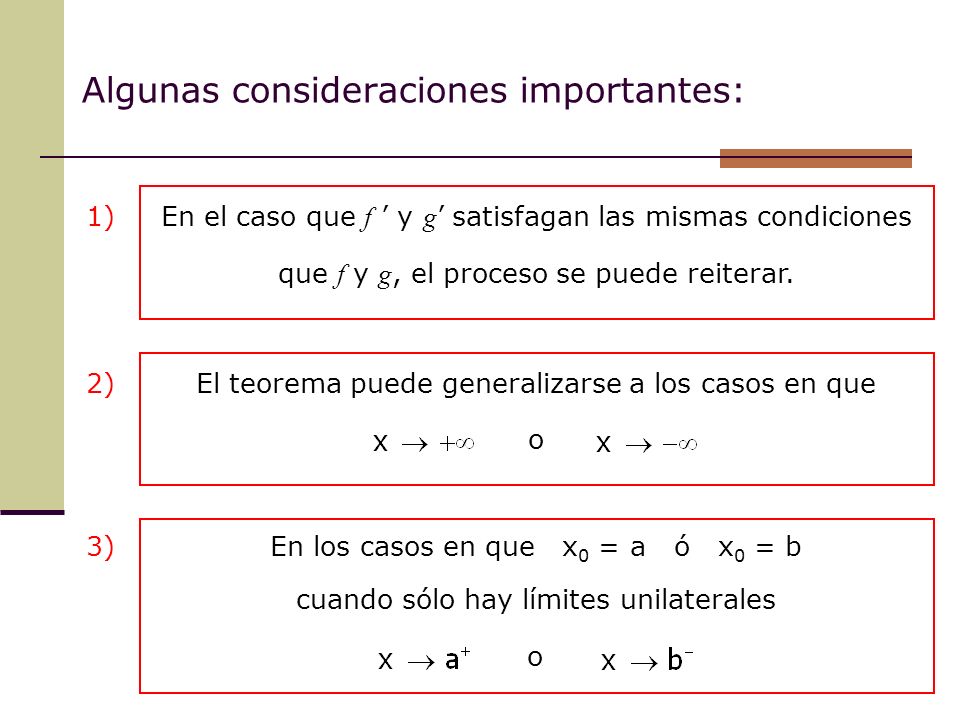 Algunas consideraciones importantes:

1) En el caso que $f'$ y $g'$ satisfagan las mismas condiciones que $f$ y $g$, el proceso se puede reiterar.

2) El teorema puede generalizarse a los casos en que

$x \to +\infty$ o $x \to -\infty$

3) En los casos en que $x_0 = a$ ó $x_0 = b$

cuando sólo hay límites unilaterales

$x \to a^+$ o $x \to b^-$